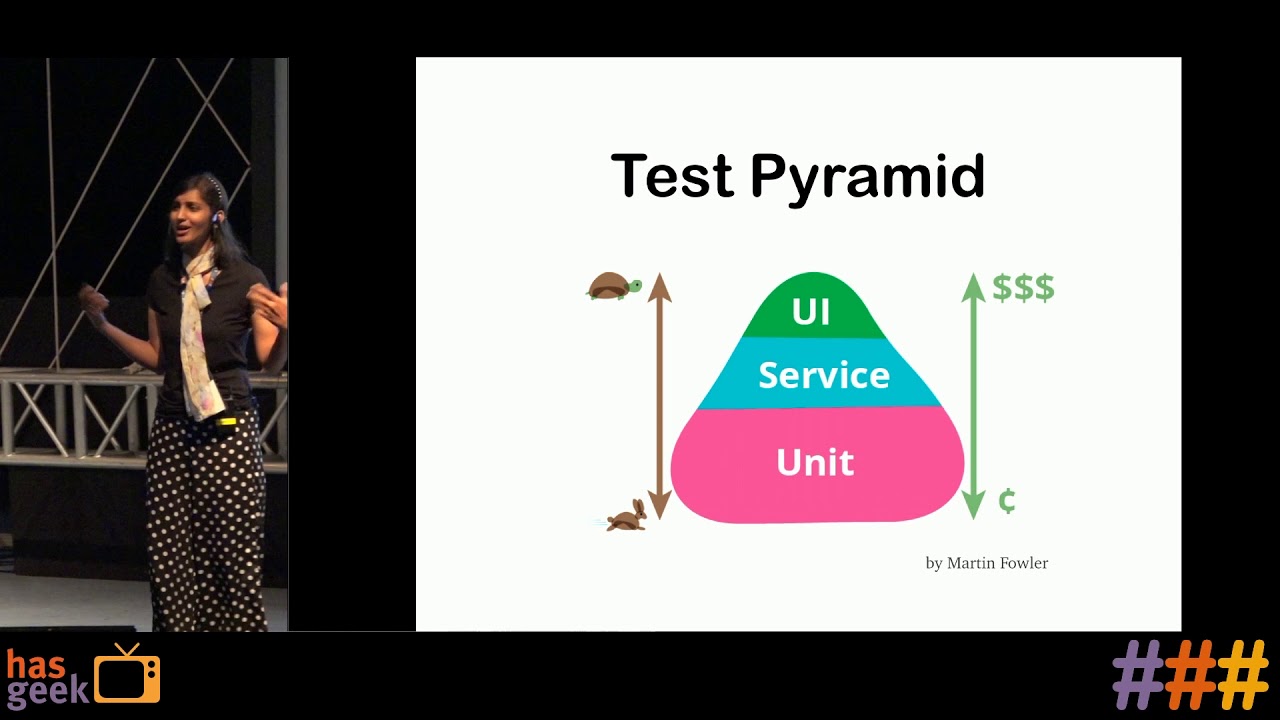 Test Pyramid

UI
Service
Unit

$$$
¢

by Martin Fowler

has
geek

###